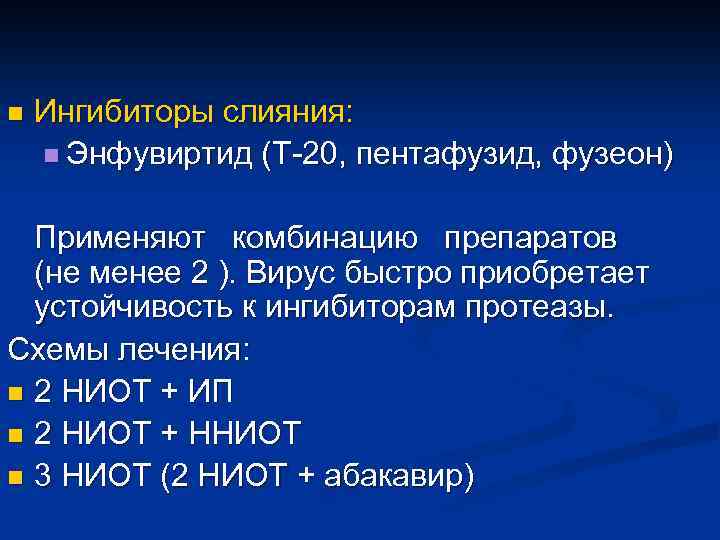 Ингибиторы слияния:

Энфувиртид (Т-20, пентафузид, фузеон)

Применяют комбинацию препаратов (не менее 2 ). Вирус быстро приобретает устойчивость к ингибиторам протеазы.

Схемы лечения:

2 НИОТ + ИП

2 НИОТ + ННИОТ

3 НИОТ (2 НИОТ + абакавир)